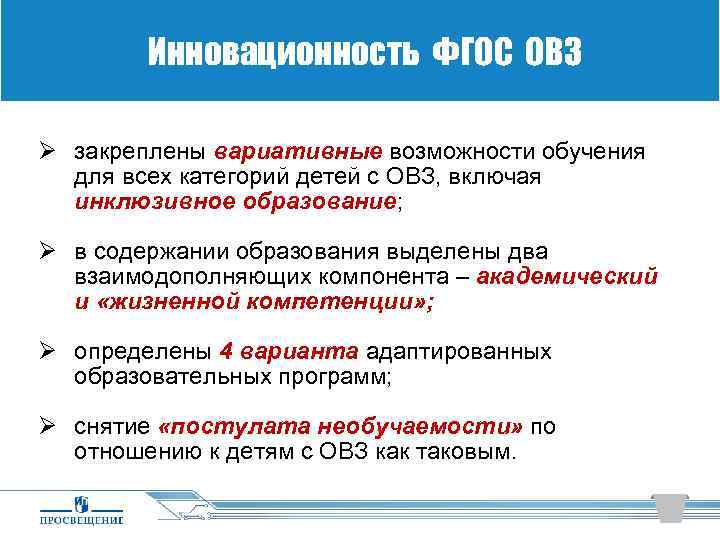 Инновационность ФГОС ОВЗ

➢ закреплены вариативные возможности обучения для всех категорий детей с ОВЗ, включая инклюзивное образование;

➢ в содержании образования выделены два взаимодополняющих компонента – академический и «жизненной компетенции»;

➢ определены 4 варианта адаптированных образовательных программ;

➢ снятие «постулата необучаемости» по отношению к детям с ОВЗ как таковым.

ПРОСВЕЩЕНИЕ